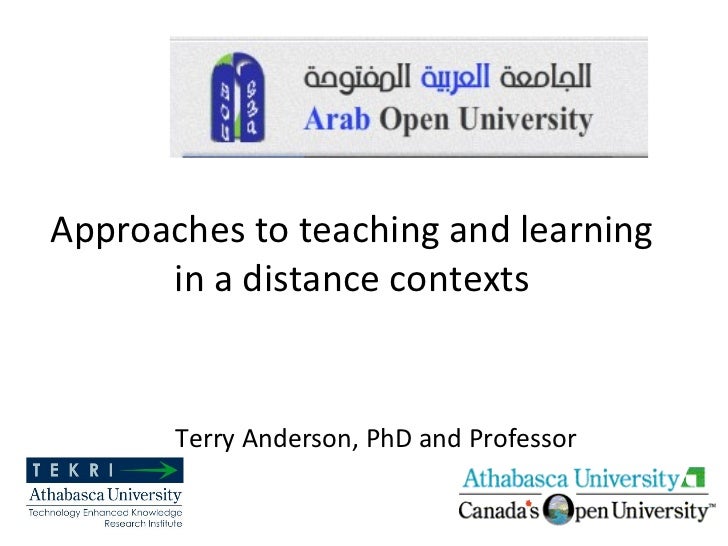 الجامعة العربية المفتوحة
Arab Open University

Approaches to teaching and learning in a distance contexts

Terry Anderson, PhD and Professor

TEKRI
Athabasca University
Technology Enhanced Knowledge Research Institute

Athabasca University
Canada's Open University™